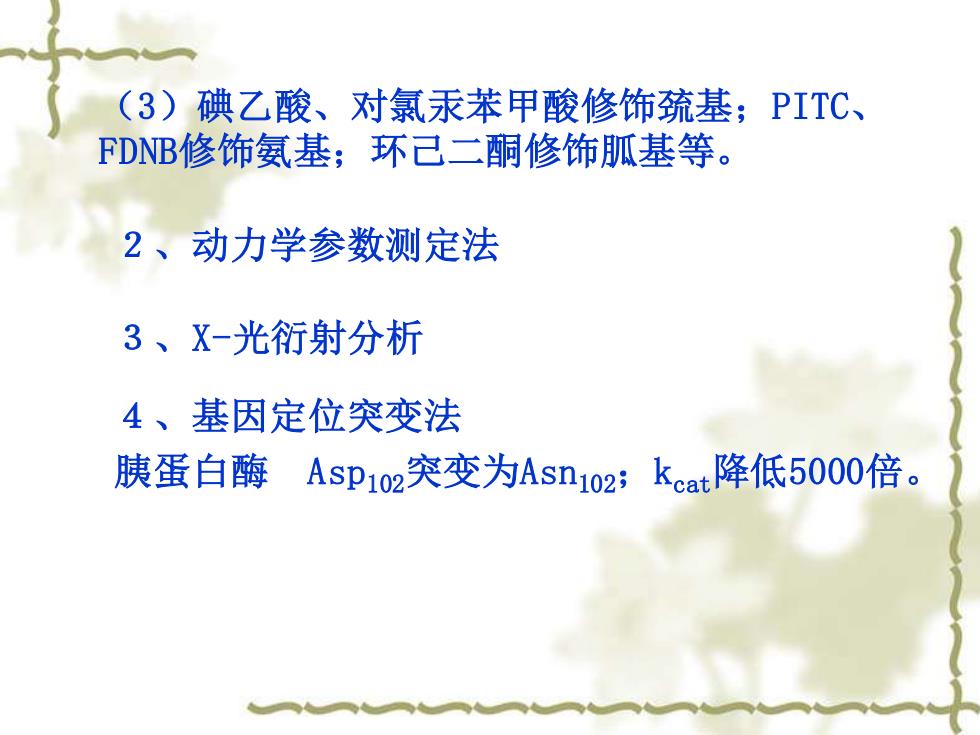 （3）碘乙酸、对氯汞苯甲酸修饰巯基；PITC、FDNB修饰氨基；环己二酮修饰胍基等。

2 、动力学参数测定法

3 、X-光衍射分析

4 、基因定位突变法
胰蛋白酶　$Asp_{102}$突变为$Asn_{102}$；$k_{cat}$降低5000倍。